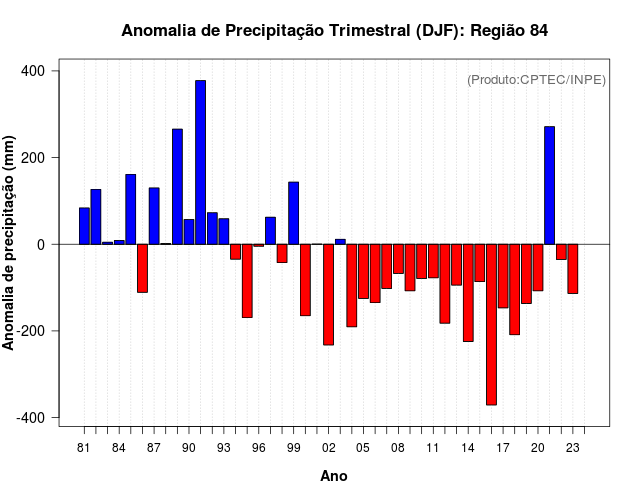 Anomalia de Precipitação Trimestral (DJF): Região 84

(Produto:CPTEC/INPE)

Anomalia de precipitação (mm)

400
200
0
-200
-400

81 84 87 90 93 96 99 02 05 08 11 14 17 20 23

Ano